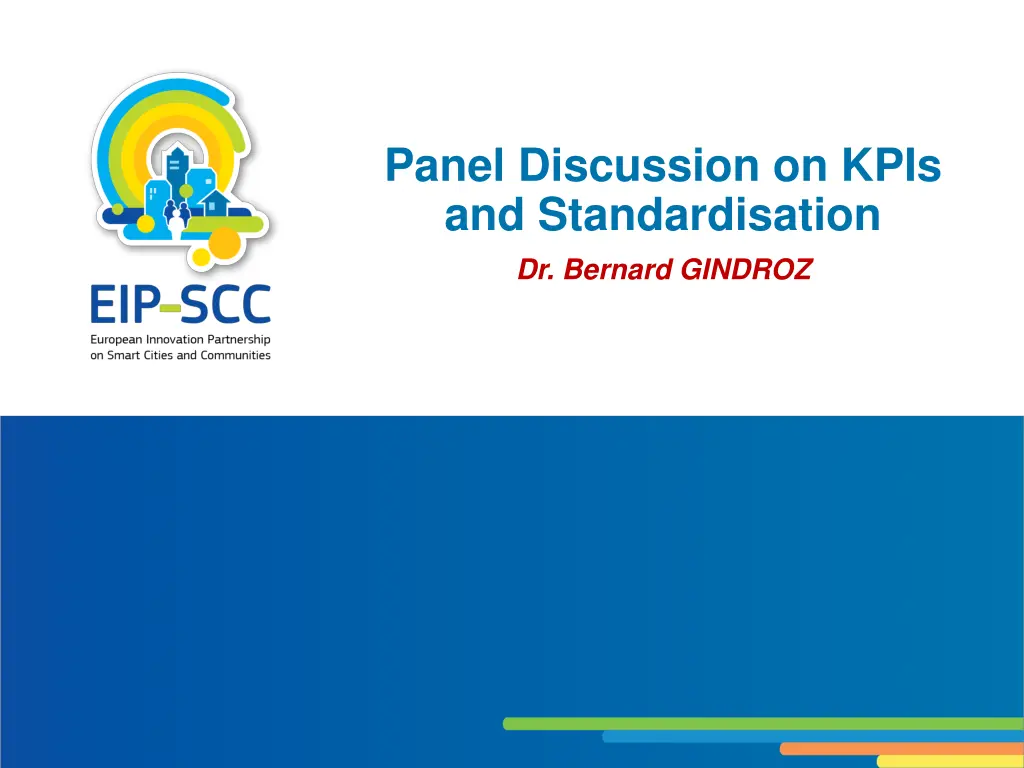 EIP-SCC
European Innovation Partnership on Smart Cities and Communities

Panel Discussion on KPIs and Standardisation

Dr. Bernard GINDROZ